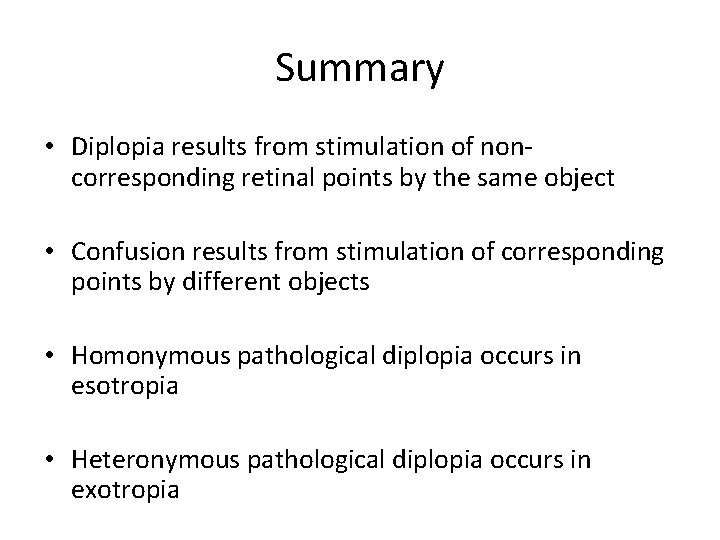 Summary

• Diplopia results from stimulation of non-corresponding retinal points by the same object

• Confusion results from stimulation of corresponding points by different objects

• Homonymous pathological diplopia occurs in esotropia

• Heteronymous pathological diplopia occurs in exotropia